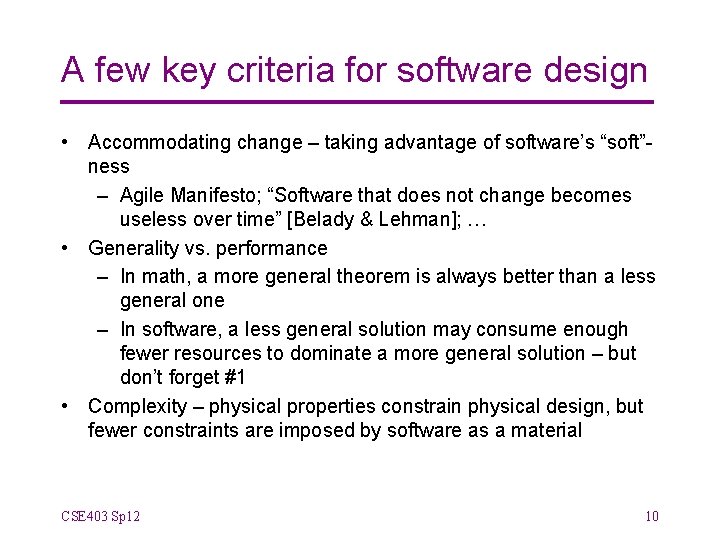 A few key criteria for software design

• Accommodating change – taking advantage of software's "soft"-ness
  – Agile Manifesto; "Software that does not change becomes useless over time" [Belady & Lehman]; …
• Generality vs. performance
  – In math, a more general theorem is always better than a less general one
  – In software, a less general solution may consume enough fewer resources to dominate a more general solution – but don't forget #1
• Complexity – physical properties constrain physical design, but fewer constraints are imposed by software as a material

CSE403 Sp12

10